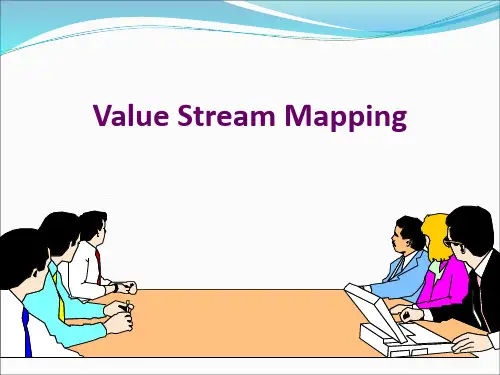 Value Stream Mapping